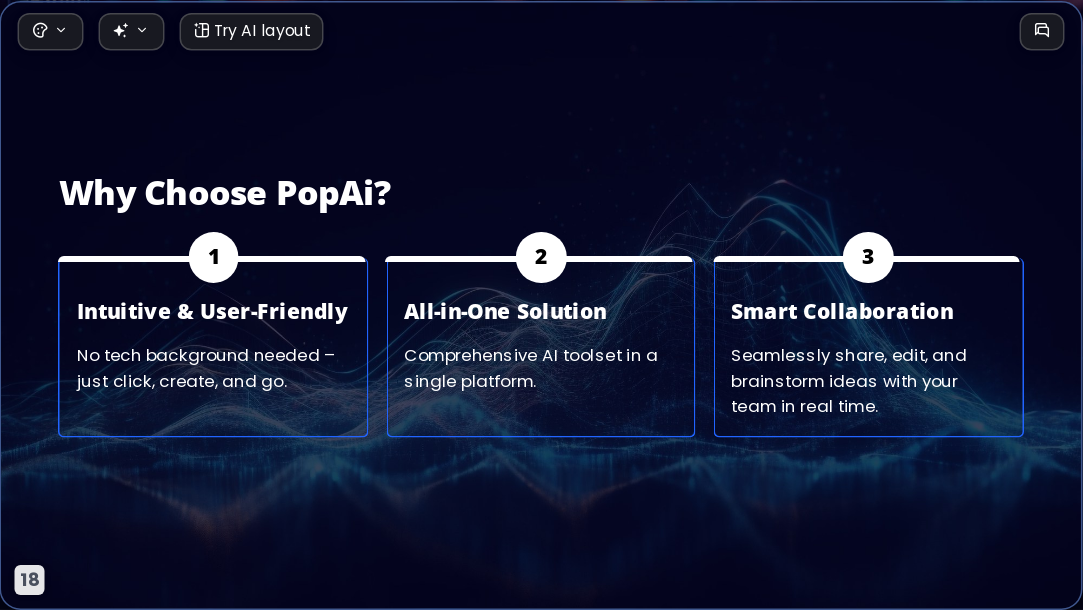 Try AI layout

Why Choose PopAi?

1

Intuitive & User-Friendly

No tech background needed – just click, create, and go.

2

All-in-One Solution

Comprehensive AI toolset in a single platform.

3

Smart Collaboration

Seamlessly share, edit, and brainstorm ideas with your team in real time.

18